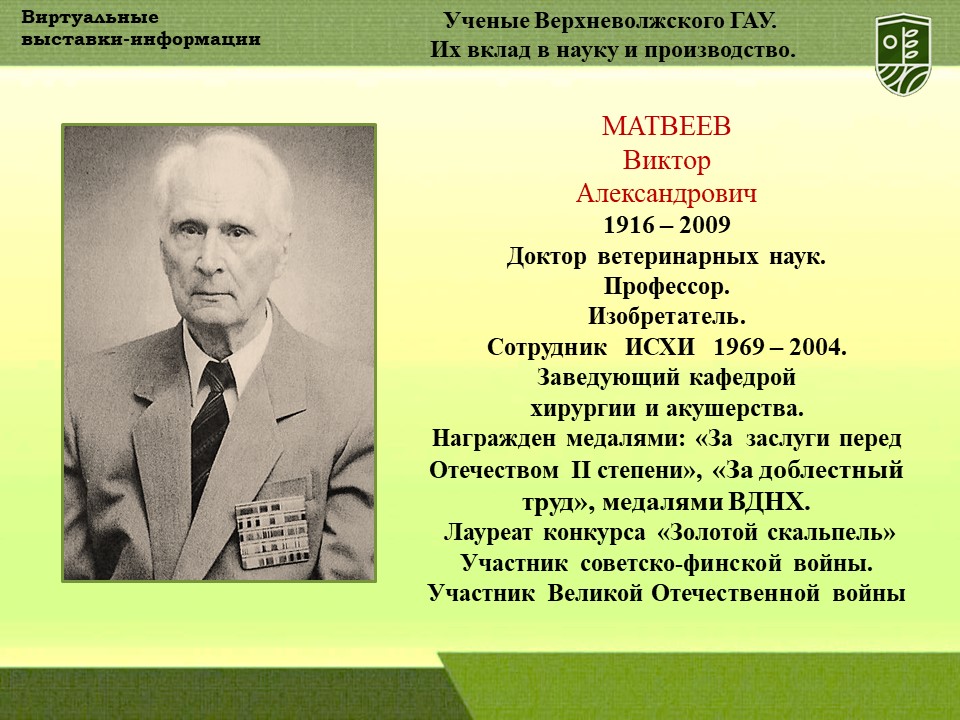 Виртуальные выставки-информации

Ученые Верхневолжского ГАУ.
Их вклад в науку и производство.

МАТВЕЕВ
Виктор
Александрович
1916 – 2009
Доктор ветеринарных наук.
Профессор.
Изобретатель.
Сотрудник ИСХИ 1969 – 2004.
Заведующий кафедрой хирургии и акушерства.
Награжден медалями: «За заслуги перед Отечеством II степени», «За доблестный труд», медалями ВДНХ.
Лауреат конкурса «Золотой скальпель»
Участник советско-финской войны.
Участник Великой Отечественной войны